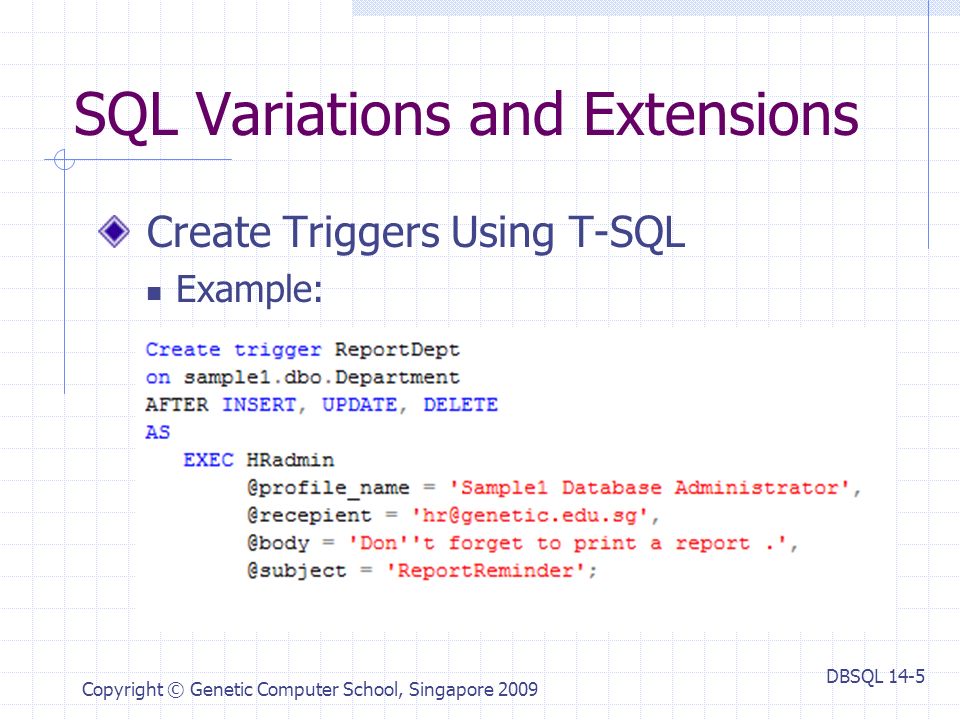 SQL Variations and Extensions

Create Triggers Using T-SQL

Example:

Create trigger ReportDept
on sample1.dbo.Department
AFTER INSERT, UPDATE, DELETE
AS
EXEC HRadmin
@profile_name = 'Sample1 Database Administrator',
@recepient = 'hr@genetic.edu.sg',
@body = 'Don''t forget to print a report .',
@subject = 'ReportReminder';

Copyright © Genetic Computer School, Singapore 2009

DBSQL 14-5